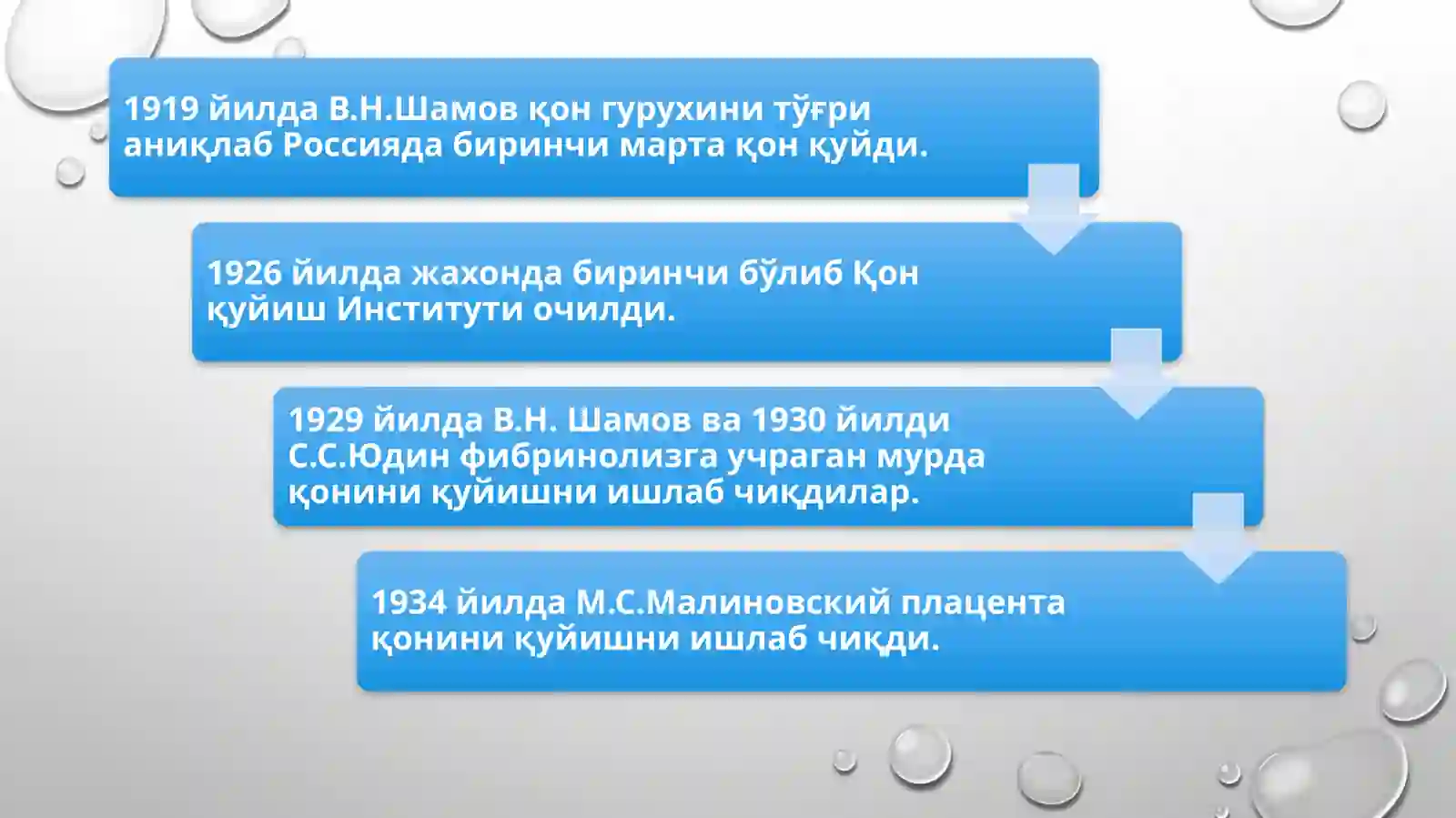 1919 йилда В.Н.Шамов қон гурухини тўғри аниқлаб Россияда биринчи марта қон қуйди.

1926 йилда жахонда биринчи бўлиб Қон қуйиш Институти очилди.

1929 йилда В.Н. Шамов ва 1930 йилди С.С.Юдин фибринолизга учраган мурда қонини қуйишни ишлаб чиқдилар.

1934 йилда М.С.Малиновский плацента қонини қуйишни ишлаб чиқди.